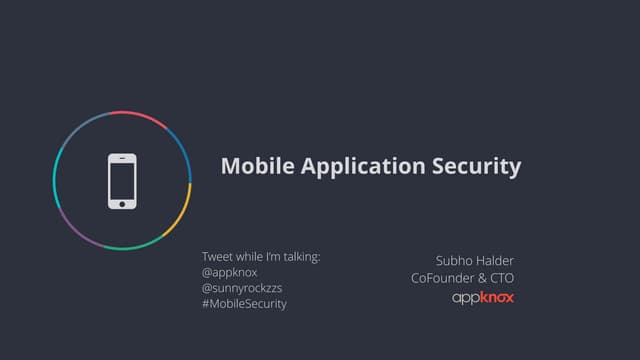 Mobile Application Security

Tweet while I'm talking:
@appknox
@sunnyrockzzs
#MobileSecurity

Subho Halder
CoFounder & CTO
appknox